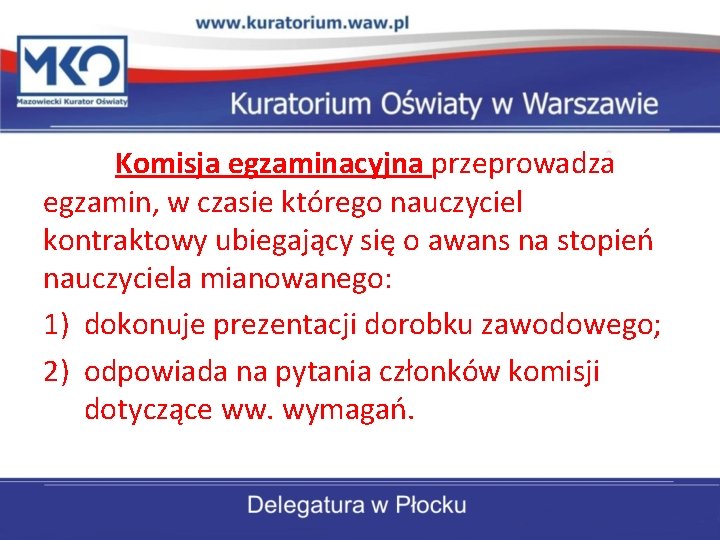 www.kuratorium.waw.pl

MKO
Mazowiecki Kurator Oświaty

Kuratorium Oświaty w Warszawie

Komisja egzaminacyjna przeprowadza egzamin, w czasie którego nauczyciel kontraktowy ubiegający się o awans na stopień nauczyciela mianowanego:

1) dokonuje prezentacji dorobku zawodowego;

2) odpowiada na pytania członków komisji dotyczące ww. wymagań.

Delegatura w Płocku